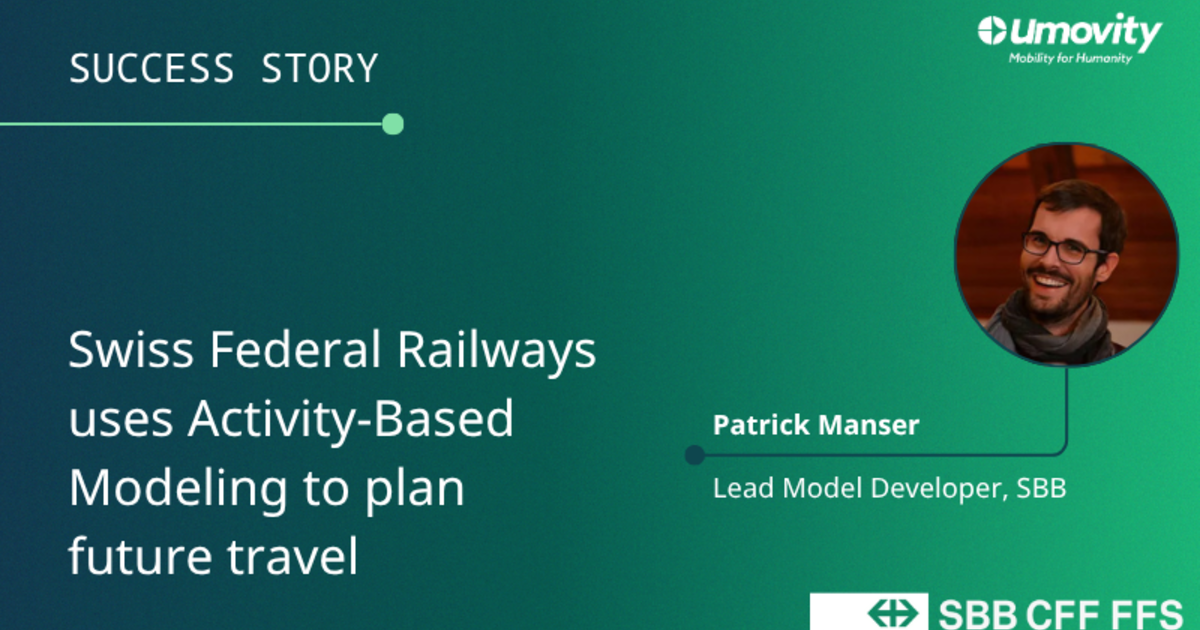 SUCCESS STORY

Umovity
Mobility for Humanity

Swiss Federal Railways uses Activity-Based Modeling to plan future travel

Patrick Manser

Lead Model Developer, SBB

SBB CFF FFS